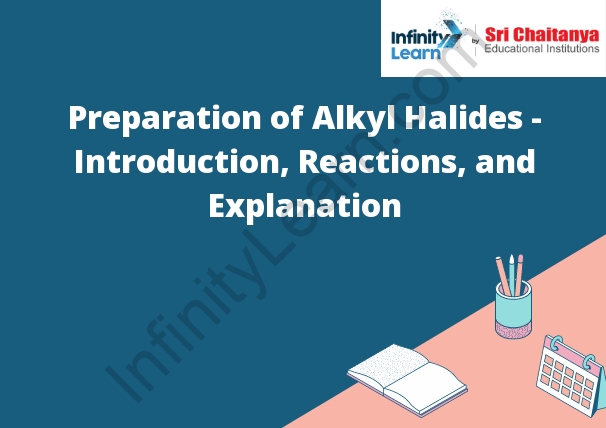 Infinity Learn by Sri Chaitanya Educational Institutions

Preparation of Alkyl Halides - Introduction, Reactions, and Explanation

InfinityLearn.com